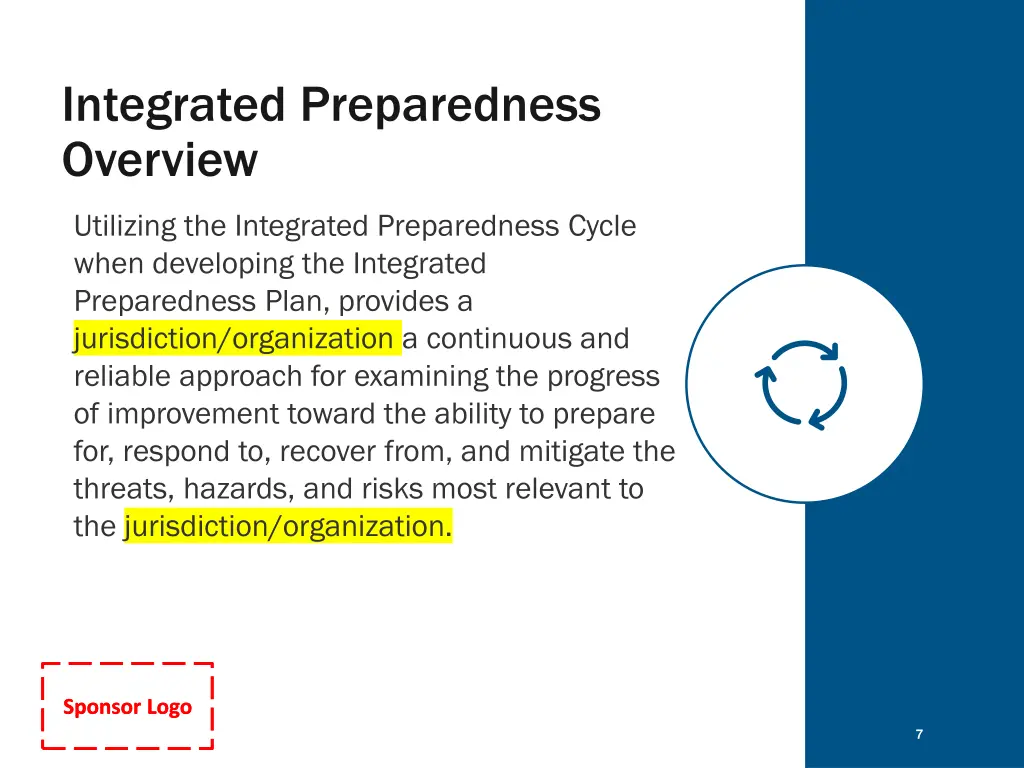 Integrated Preparedness Overview

Utilizing the Integrated Preparedness Cycle when developing the Integrated Preparedness Plan, provides a jurisdiction/organization a continuous and reliable approach for examining the progress of improvement toward the ability to prepare for, respond to, recover from, and mitigate the threats, hazards, and risks most relevant to the jurisdiction/organization.

Sponsor Logo

7